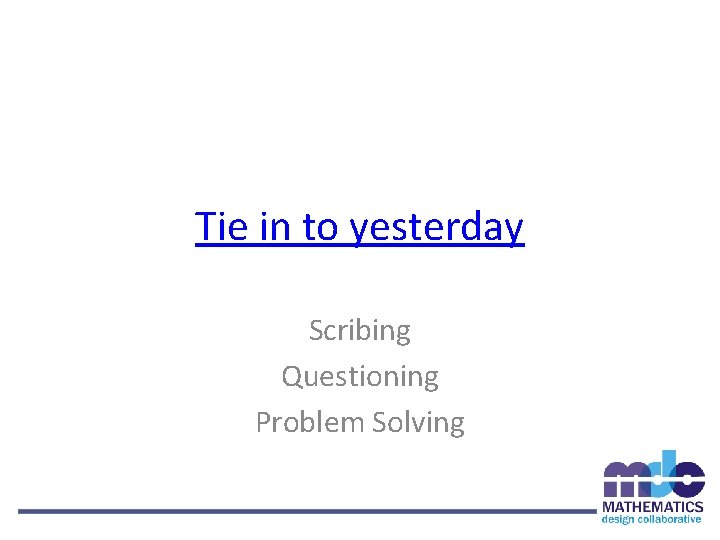 Tie in to yesterday

Scribing

Questioning

Problem Solving

mdc
MATHEMATICS
design collaborative